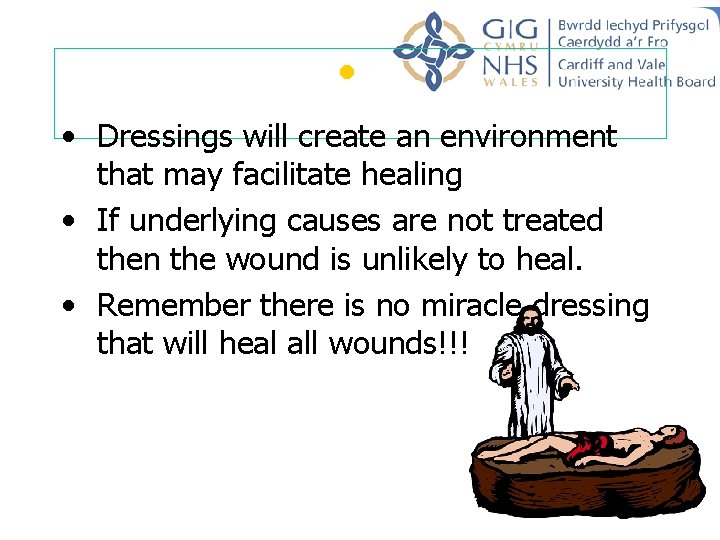 GIG CYMRU NHS WALES

Bwrdd Iechyd Prifysgol Caerdydd a'r Fro

Cardiff and Vale University Health Board

• Dressings will create an environment that may facilitate healing

• If underlying causes are not treated then the wound is unlikely to heal.

• Remember there is no miracle dressing that will heal all wounds!!!